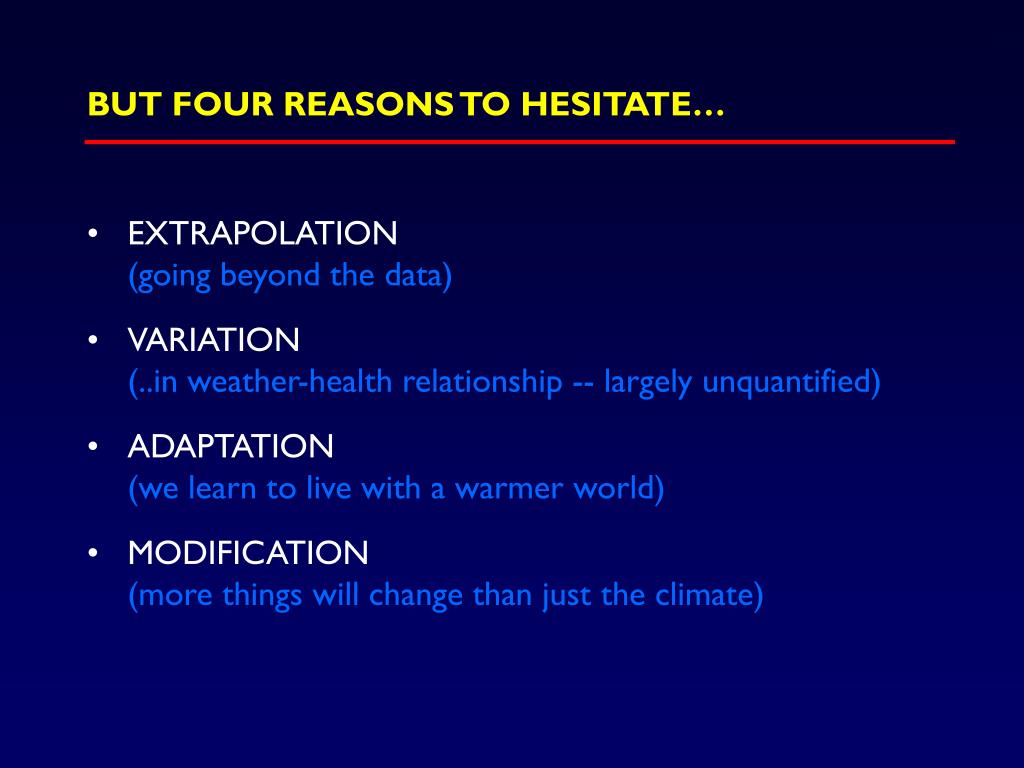 BUT FOUR REASONS TO HESITATE…

• EXTRAPOLATION
(going beyond the data)

• VARIATION
(..in weather-health relationship -- largely unquantified)

• ADAPTATION
(we learn to live with a warmer world)

• MODIFICATION
(more things will change than just the climate)